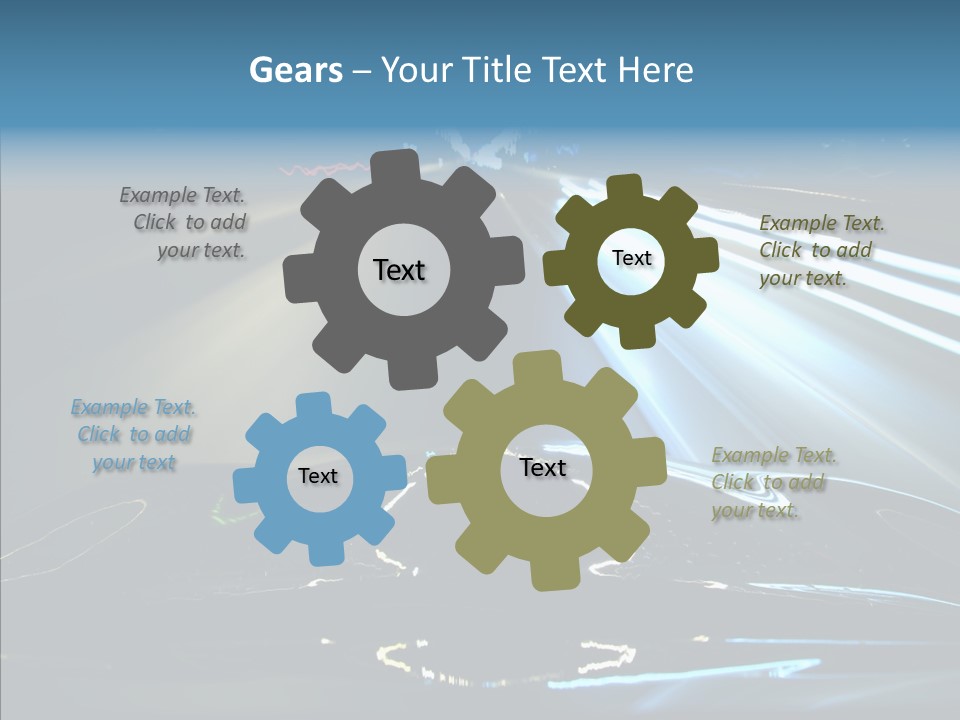 Gears – Your Title Text Here

Example Text. Click to add your text.

Text

Text

Example Text. Click to add your text.

Example Text. Click to add your text

Text

Text

Example Text. Click to add your text.